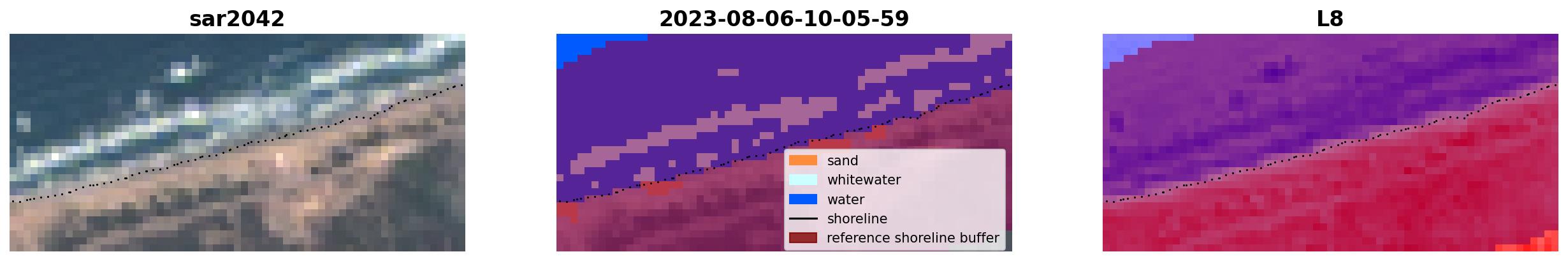 sar2042

2023-08-06-10-05-59

sand
whitewater
water
shoreline
reference shoreline buffer

L8